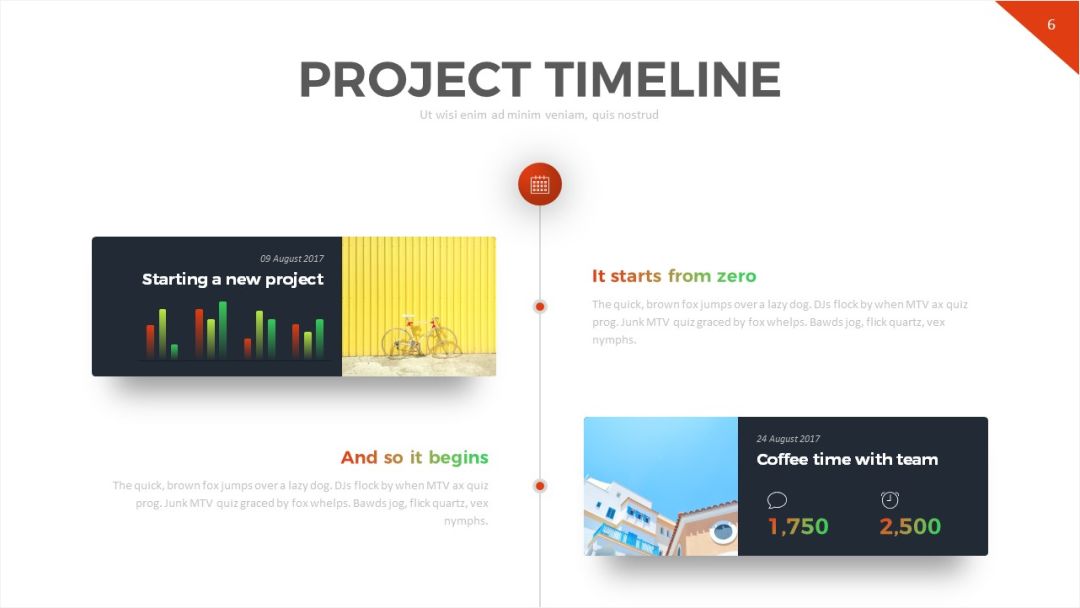 6

PROJECT TIMELINE

Ut wisi enim ad minim veniam, quis nostrud

09 August 2017

Starting a new project

It starts from zero

The quick, brown fox jumps over a lazy dog. DJs flock by when MTV ax quiz prog. Junk MTV quiz graced by fox whelps. Bawds jog, flick quartz, vex nymphs.

And so it begins

The quick, brown fox jumps over a lazy dog. DJs flock by when MTV ax quiz prog. Junk MTV quiz graced by fox whelps. Bawds jog, flick quartz, vex nymphs.

24 August 2017

Coffee time with team

1,750

2,500